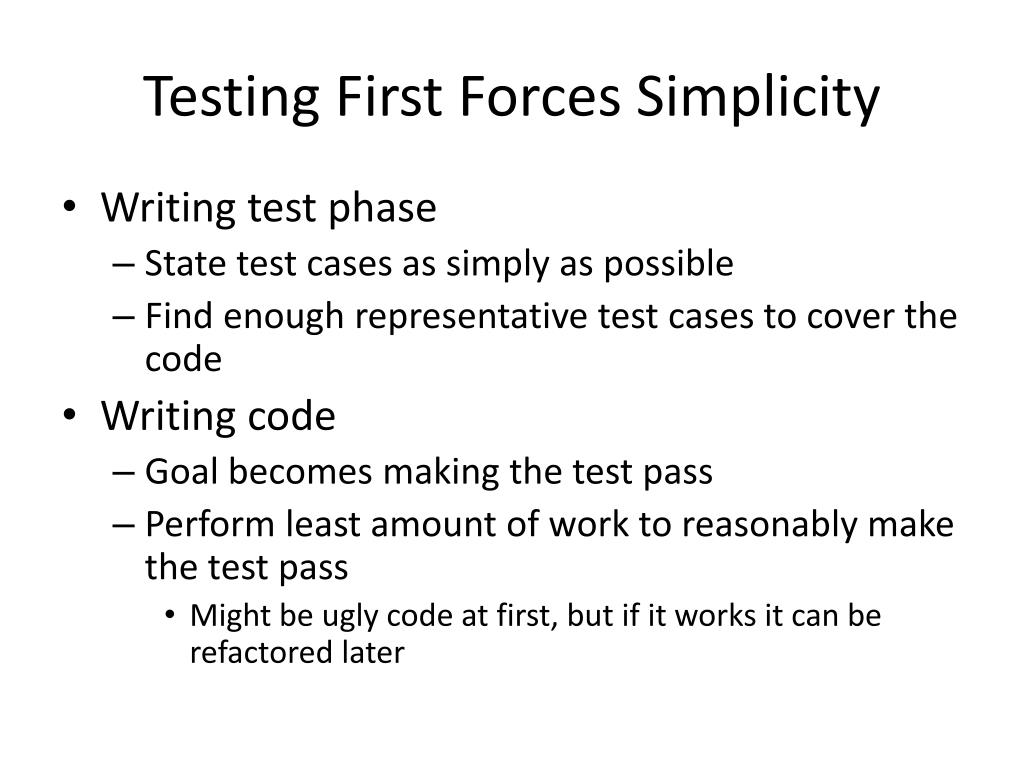 Testing First Forces Simplicity

• Writing test phase
– State test cases as simply as possible
– Find enough representative test cases to cover the code
• Writing code
– Goal becomes making the test pass
– Perform least amount of work to reasonably make the test pass
• Might be ugly code at first, but if it works it can be refactored later